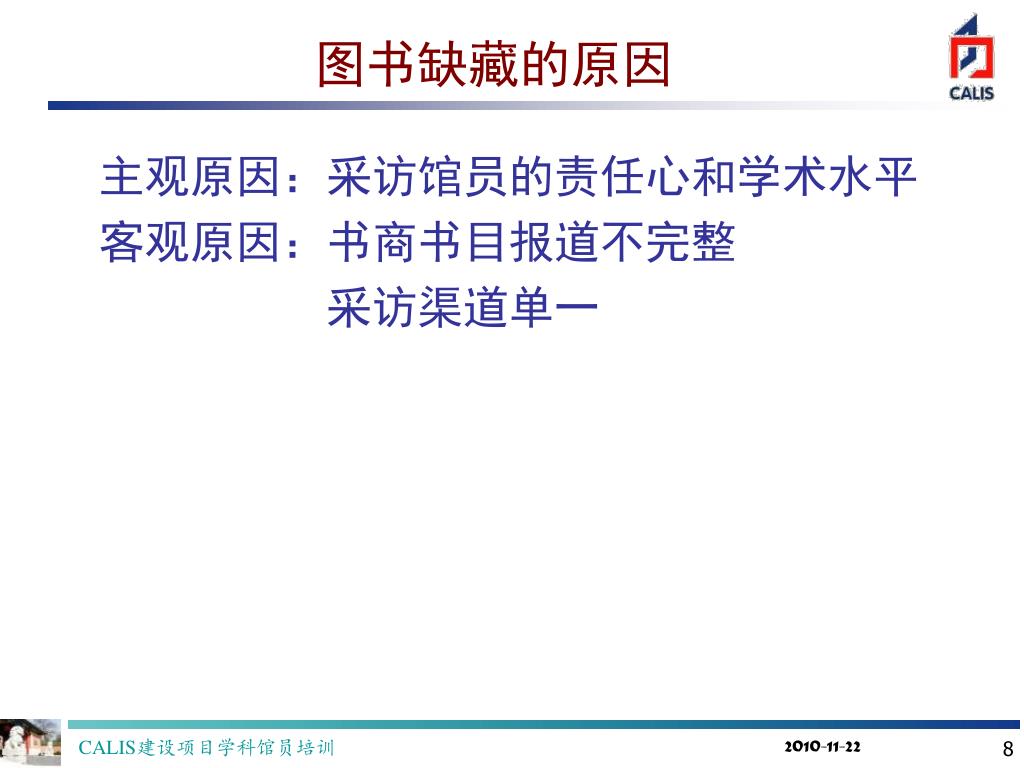 图书缺藏的原因

CALIS

主观原因：采访馆员的责任心和学术水平
客观原因：书商书目报道不完整
采访渠道单一

CALIS建设项目学科馆员培训

2010-11-22

8